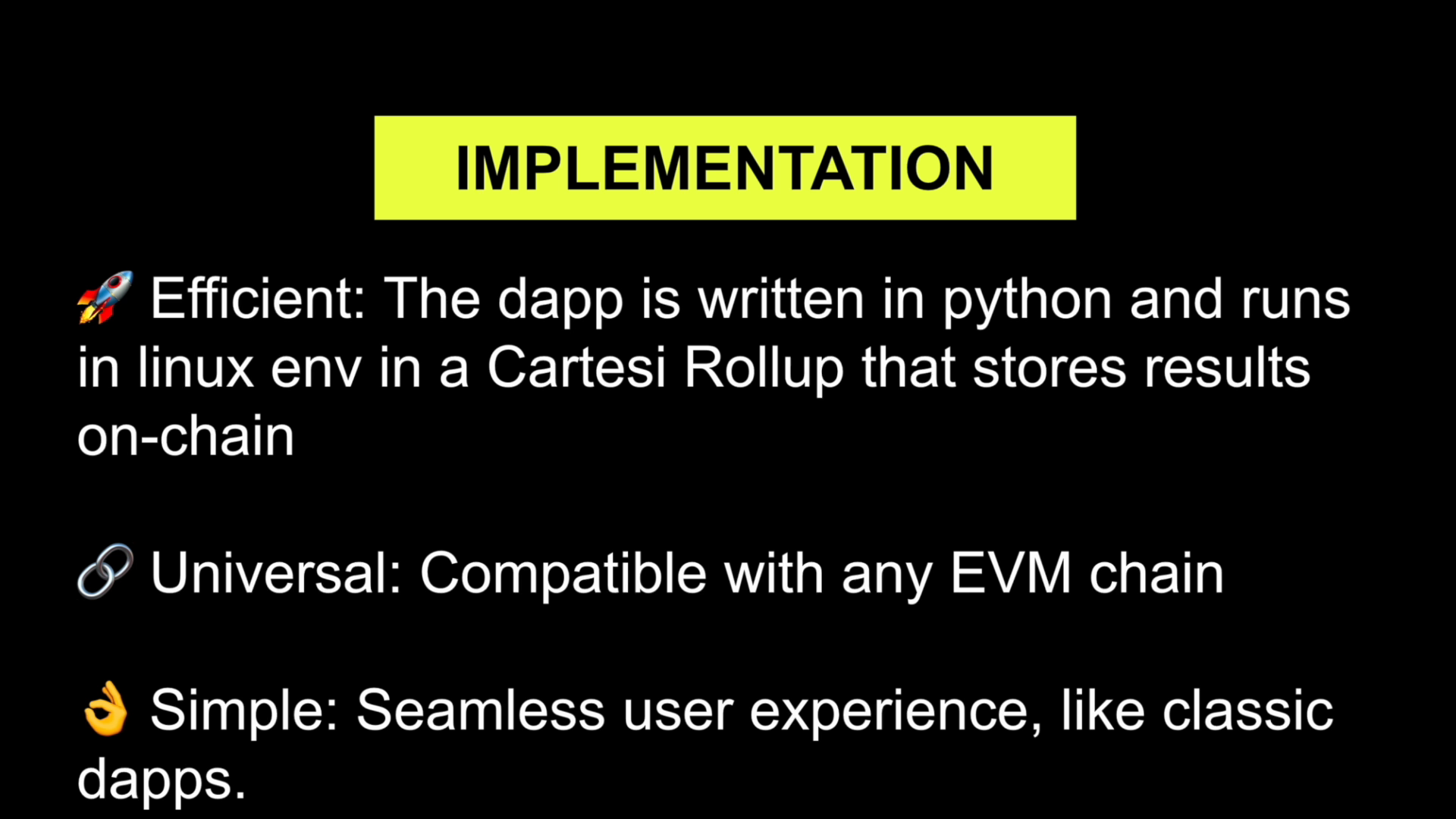 IMPLEMENTATION

🚀 Efficient: The dapp is written in python and runs in linux env in a Cartesi Rollup that stores results on-chain

🔗 Universal: Compatible with any EVM chain

👌 Simple: Seamless user experience, like classic dapps.